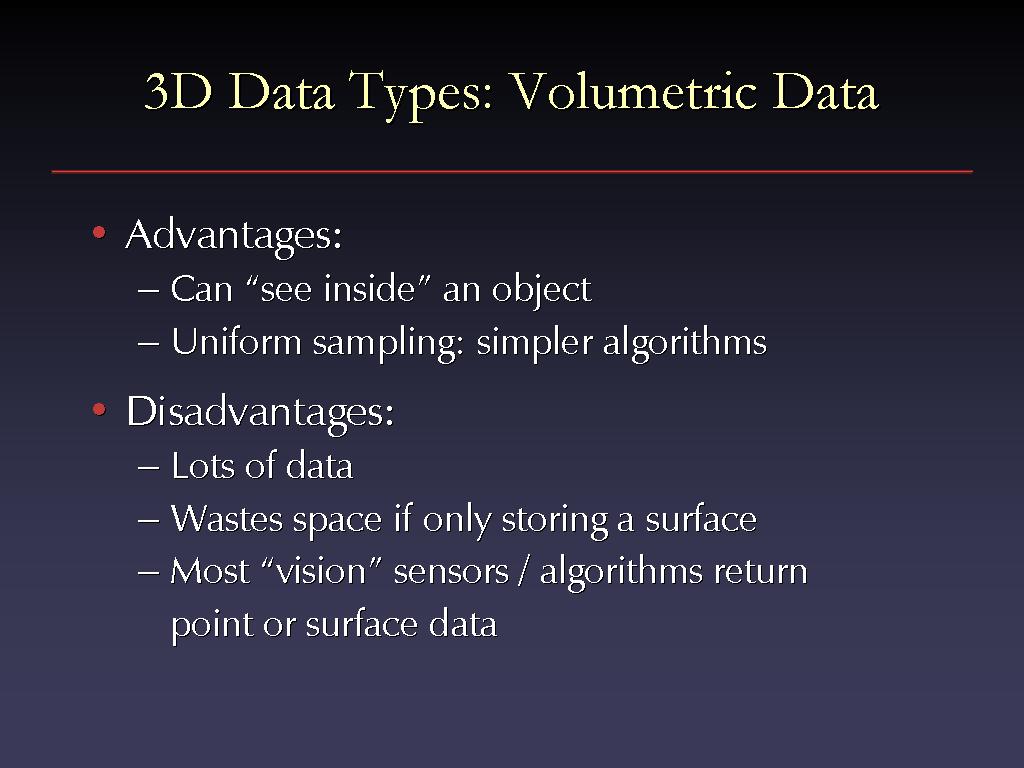 3D Data Types: Volumetric Data

• Advantages:
– Can “see inside” an object
– Uniform sampling: simpler algorithms

• Disadvantages:
– Lots of data
– Wastes space if only storing a surface
– Most “vision” sensors / algorithms return point or surface data